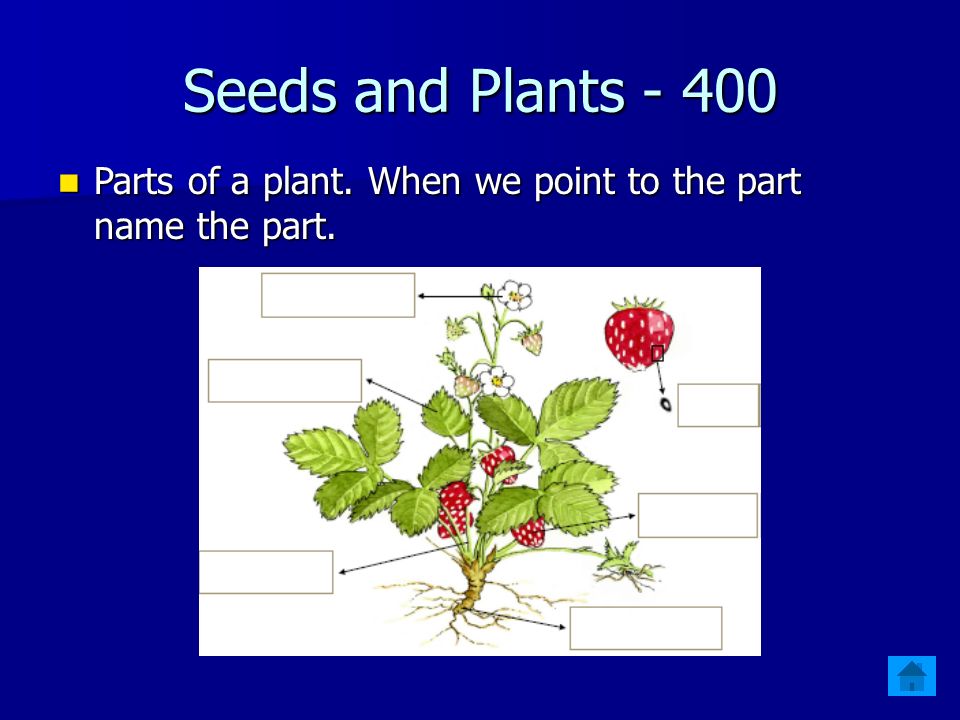 Seeds and Plants - 400

Parts of a plant. When we point to the part name the part.